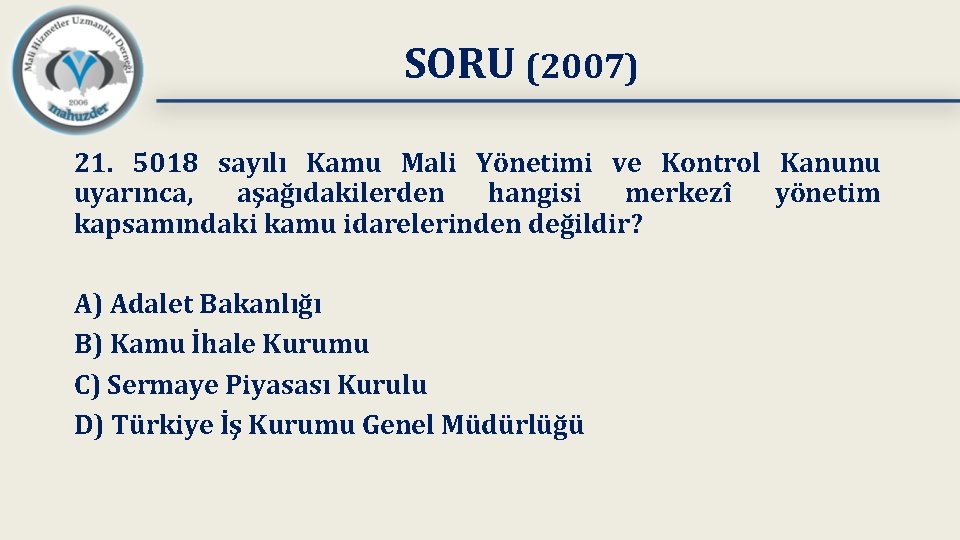 Mali Hizmetler Uzmanları Derneği
2006
mahuzder

SORU (2007)

21. 5018 sayılı Kamu Mali Yönetimi ve Kontrol Kanunu uyarınca, aşağıdakilerden hangisi merkezî yönetim kapsamındaki kamu idarelerinden değildir?

A) Adalet Bakanlığı
B) Kamu İhale Kurumu
C) Sermaye Piyasası Kurulu
D) Türkiye İş Kurumu Genel Müdürlüğü